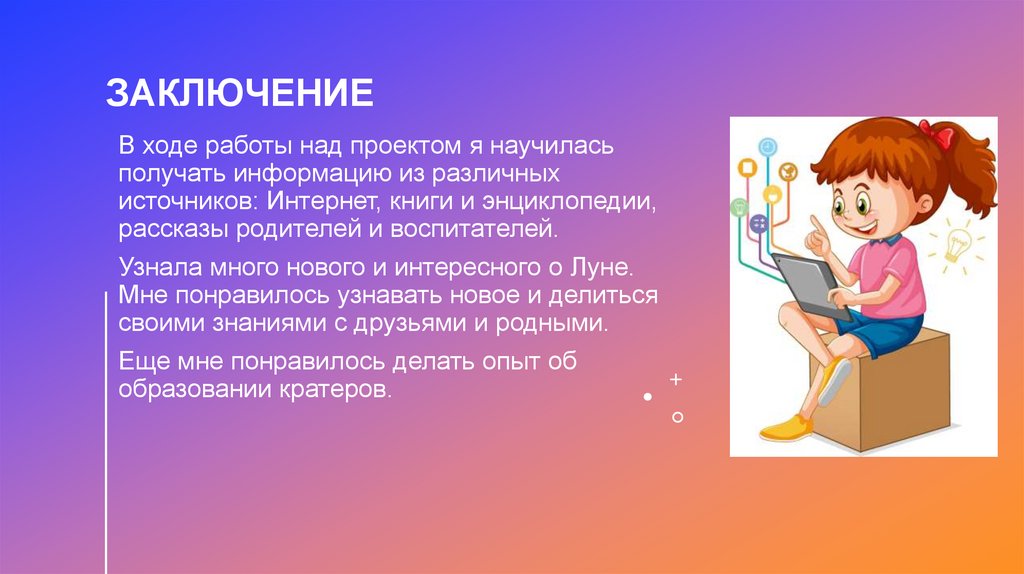 ЗАКЛЮЧЕНИЕ

В ходе работы над проектом я научилась получать информацию из различных источников: Интернет, книги и энциклопедии, рассказы родителей и воспитателей.

Узнала много нового и интересного о Луне. Мне понравилось узнавать новое и делиться своими знаниями с друзьями и родными.

Еще мне понравилось делать опыт об образовании кратеров.